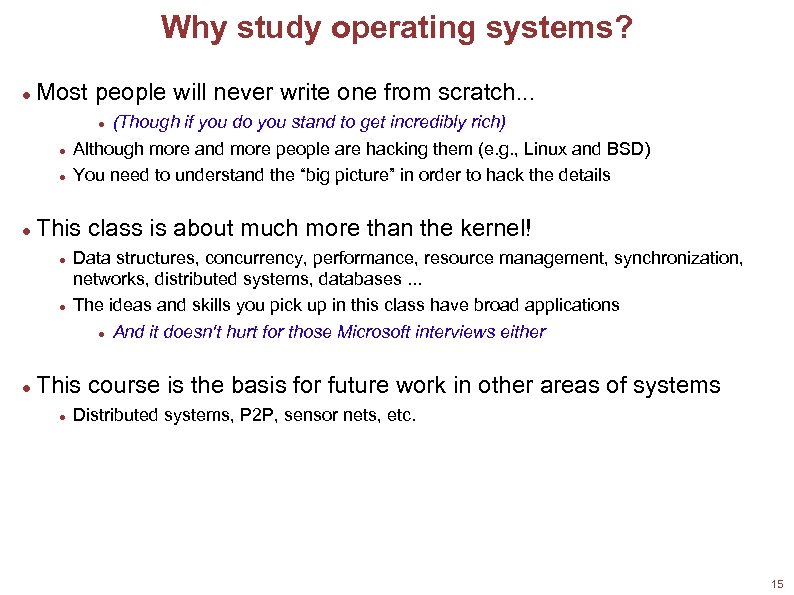 Why study operating systems?

● Most people will never write one from scratch...

● (Though if you do you stand to get incredibly rich)

● Although more and more people are hacking them (e.g., Linux and BSD)

● You need to understand the "big picture" in order to hack the details

● This class is about much more than the kernel!

● Data structures, concurrency, performance, resource management, synchronization, networks, distributed systems, databases ...

● The ideas and skills you pick up in this class have broad applications

● And it doesn't hurt for those Microsoft interviews either

● This course is the basis for future work in other areas of systems

● Distributed systems, P2P, sensor nets, etc.

15